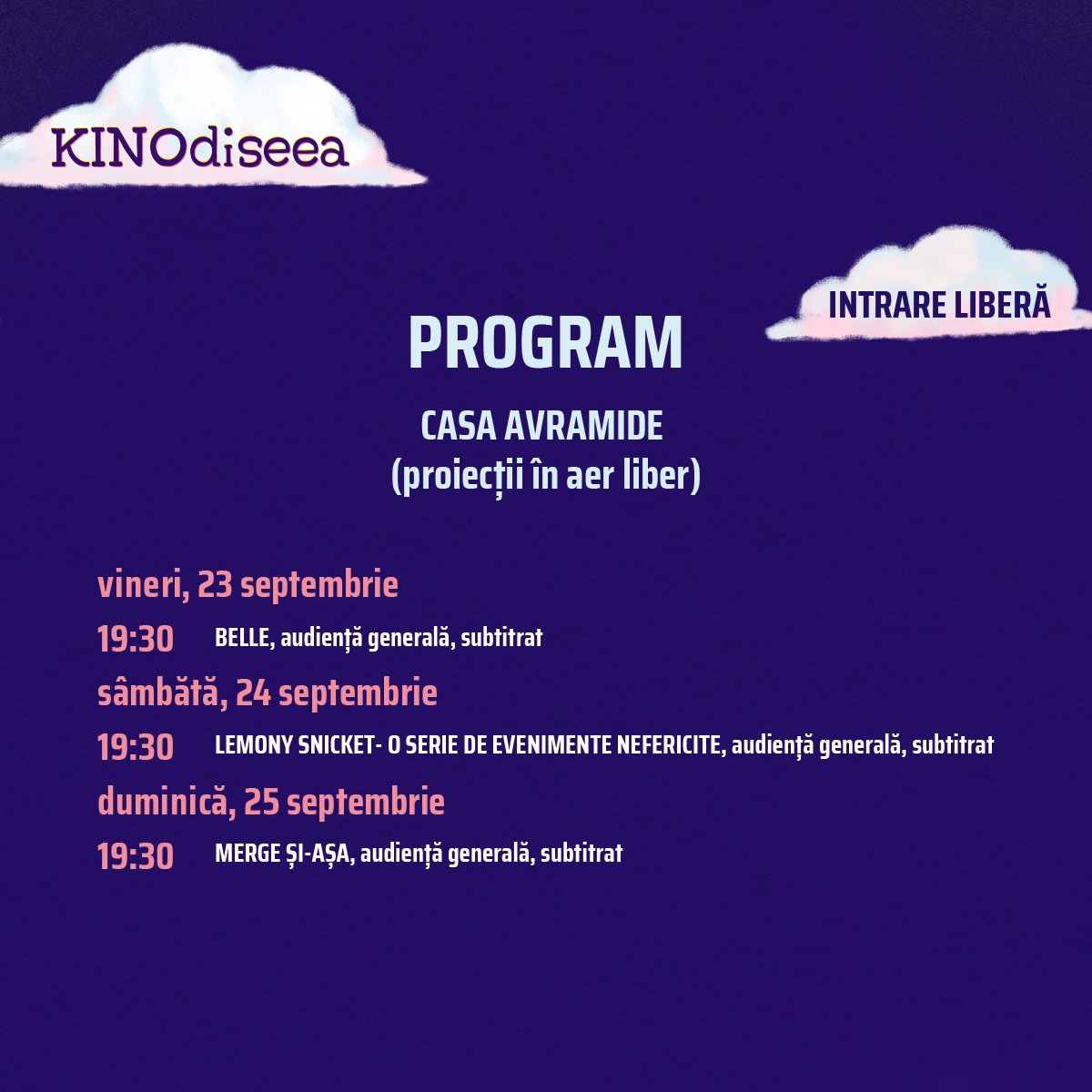 KINOdiseea

INTRARE LIBERĂ

PROGRAM

CASA AVRAMIDE
(proiecții în aer liber)

vineri, 23 septembrie

19:30 BELLE, audiență generală, subtitrat

sâmbătă, 24 septembrie

19:30 LEMONY SNICKET- O SERIE DE EVENIMENTE NEFERICITE, audiență generală, subtitrat

duminică, 25 septembrie

19:30 MERGE ȘI-AȘA, audiență generală, subtitrat